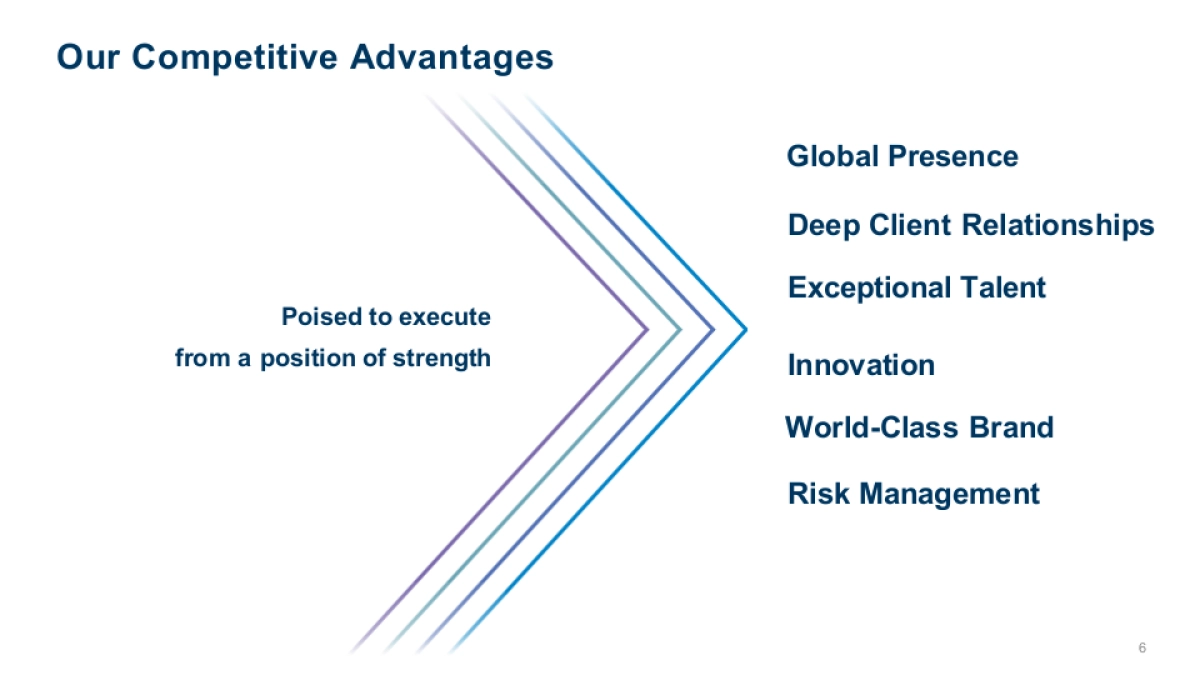 Our Competitive Advantages

Poised to execute
from a position of strength

Global Presence

Deep Client Relationships

Exceptional Talent

Innovation

World-Class Brand

Risk Management

6